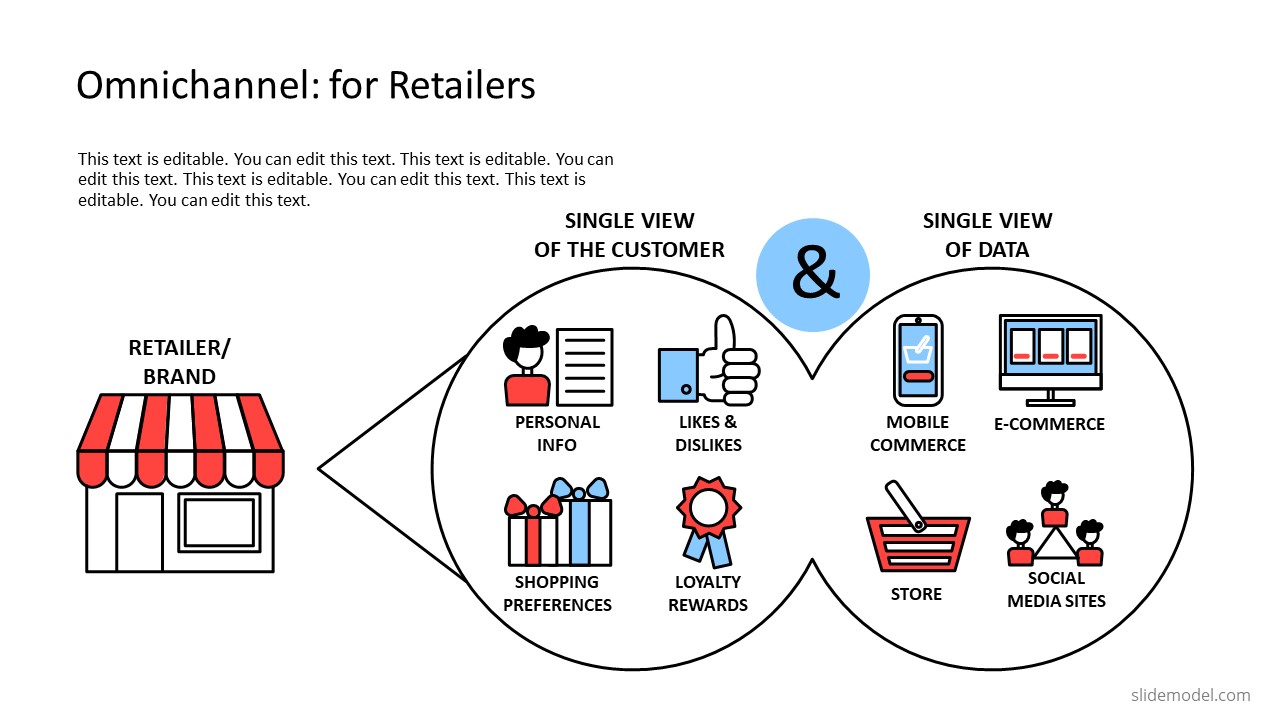 Omnichannel: for Retailers

This text is editable. You can edit this text. This text is editable. You can edit this text. This text is editable. You can edit this text. This text is editable. You can edit this text.

SINGLE VIEW OF THE CUSTOMER

&

SINGLE VIEW OF DATA

RETAILER/ BRAND

PERSONAL INFO

LIKES & DISLIKES

SHOPPING PREFERENCES

LOYALTY REWARDS

MOBILE COMMERCE

E-COMMERCE

STORE

SOCIAL MEDIA SITES

slidemodel.com